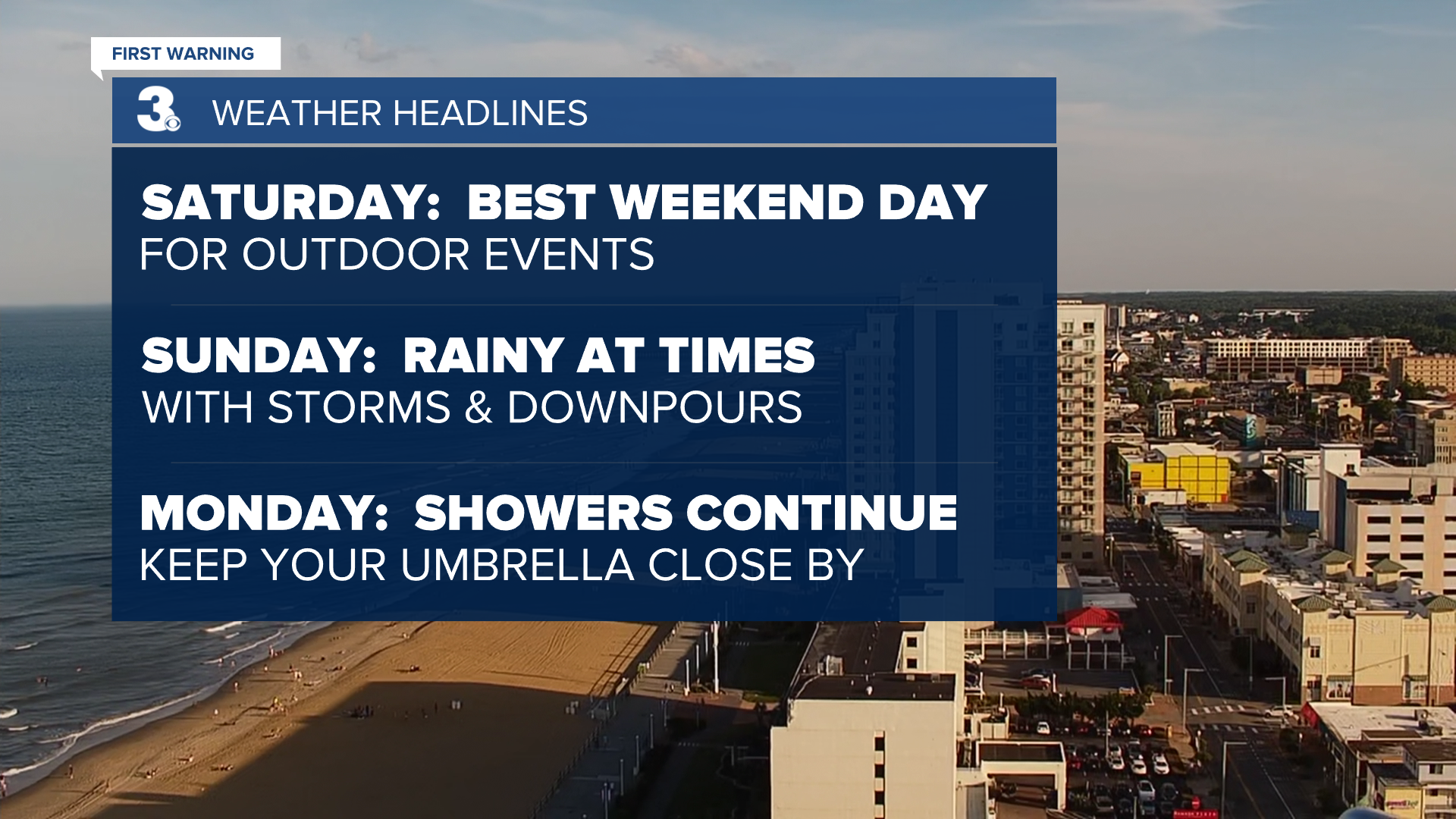 FIRST WARNING

3 WEATHER HEADLINES

SATURDAY: BEST WEEKEND DAY
FOR OUTDOOR EVENTS

SUNDAY: RAINY AT TIMES
WITH STORMS & DOWNPOURS

MONDAY: SHOWERS CONTINUE
KEEP YOUR UMBRELLA CLOSE BY